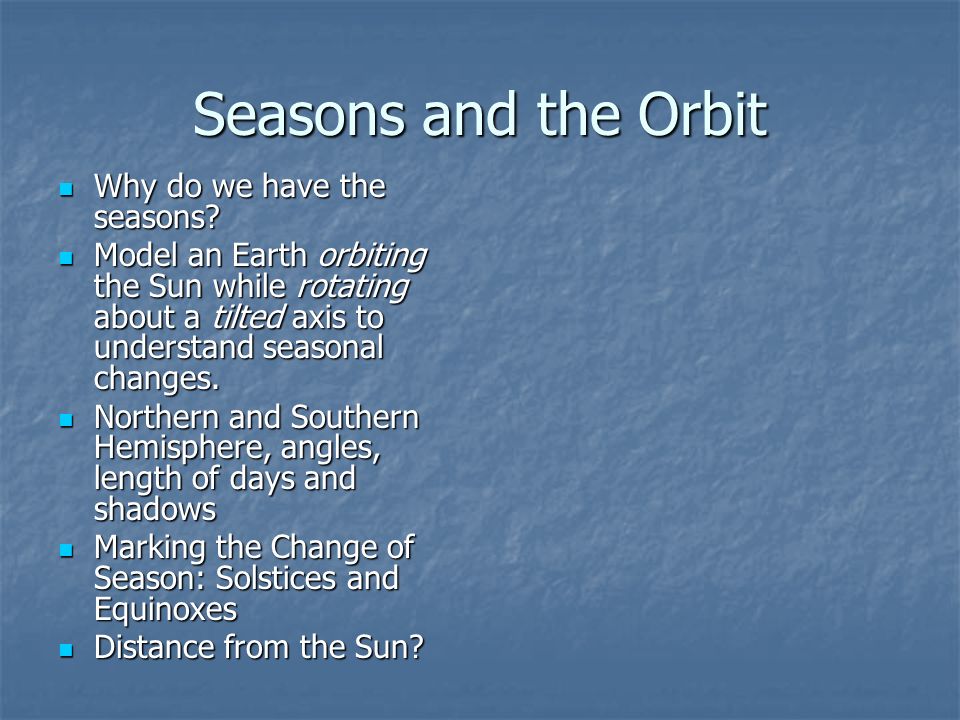 Seasons and the Orbit

- Why do we have the seasons?
- Model an Earth orbiting the Sun while rotating about a tilted axis to understand seasonal changes.
- Northern and Southern Hemisphere, angles, length of days and shadows
- Marking the Change of Season: Solstices and Equinoxes
- Distance from the Sun?